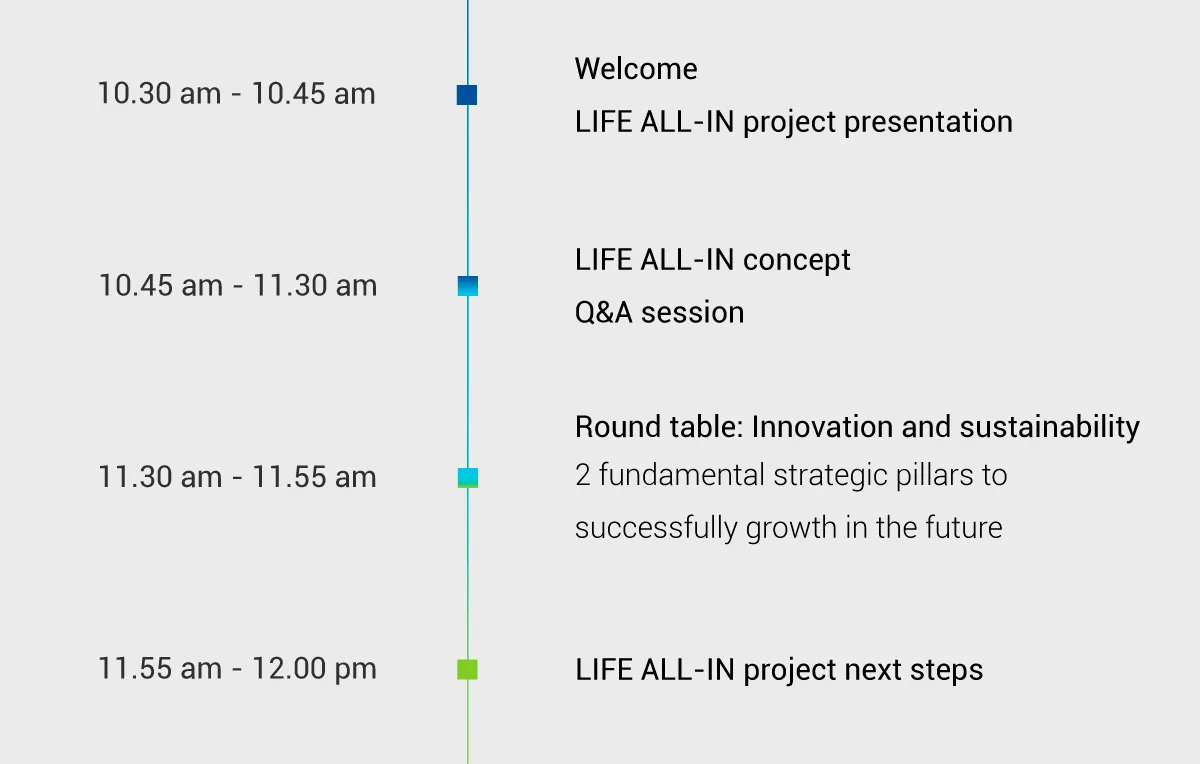 10.30 am - 10.45 am

Welcome
LIFE ALL-IN project presentation

10.45 am - 11.30 am

LIFE ALL-IN concept
Q&A session

11.30 am - 11.55 am

Round table: Innovation and sustainability
2 fundamental strategic pillars to successfully growth in the future

11.55 am - 12.00 pm

LIFE ALL-IN project next steps